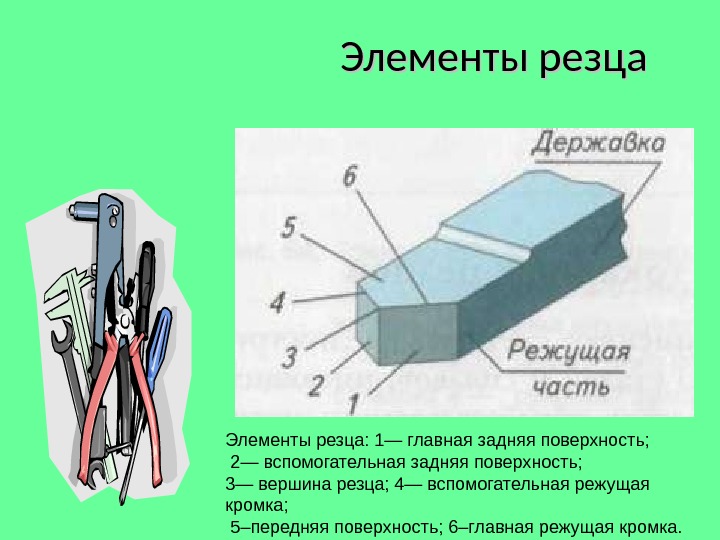 Элементы резца

Державка

6

5

4

3

2

1

Режущая часть

Элементы резца: 1— главная задняя поверхность;
2— вспомогательная задняя поверхность;
3— вершина резца; 4— вспомогательная режущая кромка;
5–передняя поверхность; 6–главная режущая кромка.